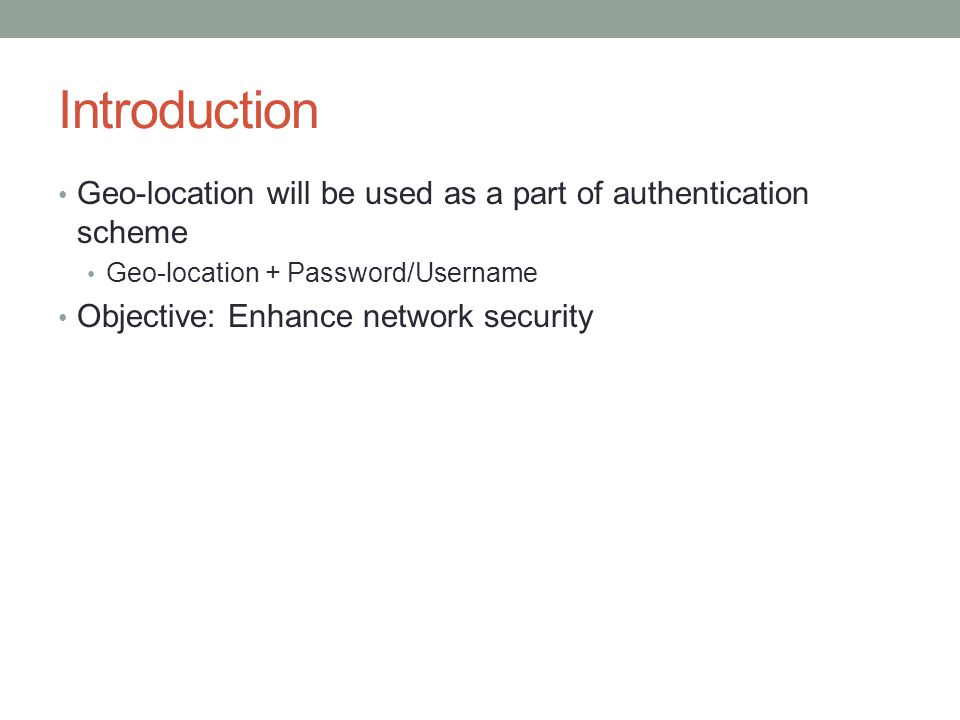 Introduction

• Geo-location will be used as a part of authentication scheme
  • Geo-location + Password/Username
• Objective: Enhance network security